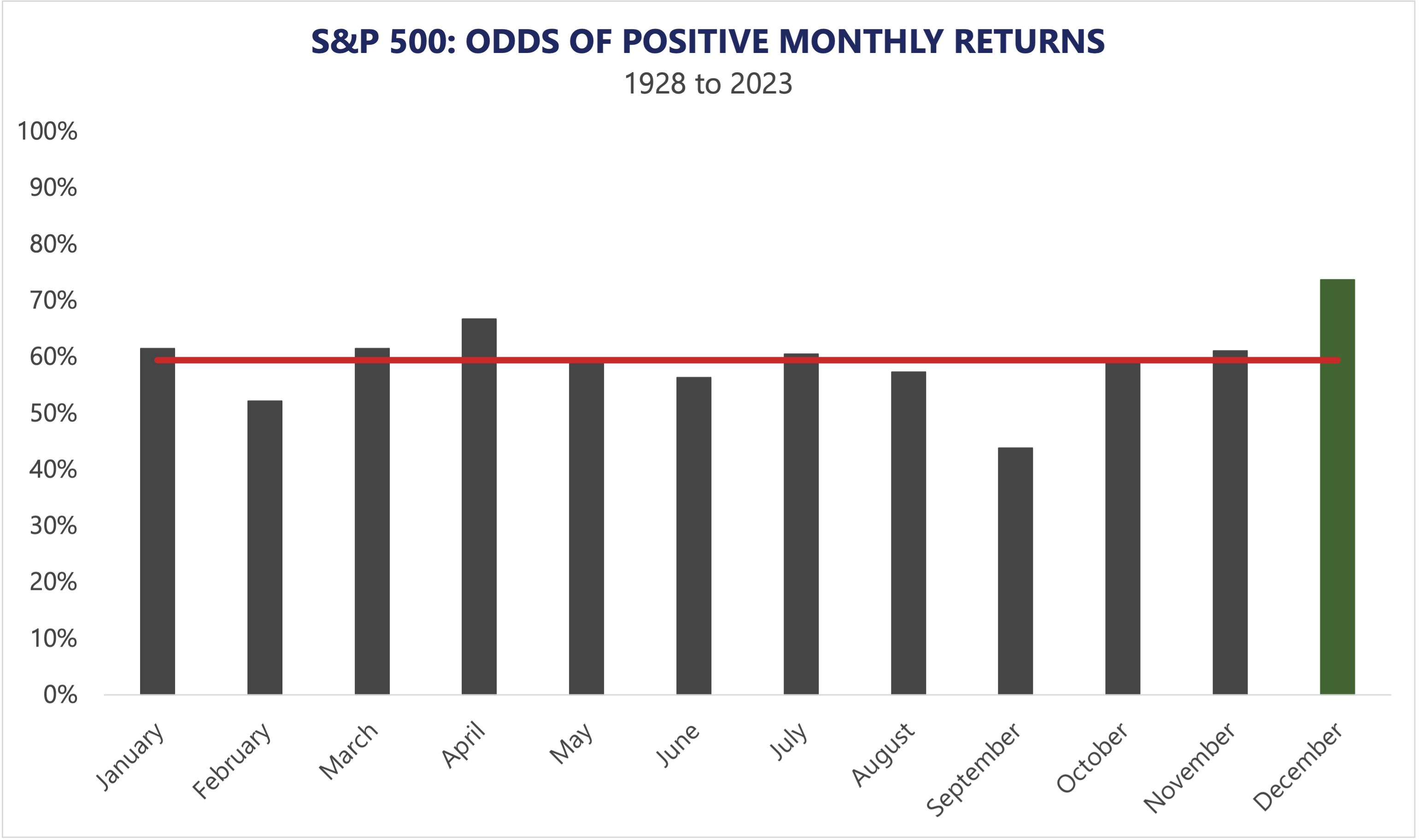 S&P 500: ODDS OF POSITIVE MONTHLY RETURNS
1928 to 2023

100%
90%
80%
70%
60%
50%
40%
30%
20%
10%
0%

January
February
March
April
May
June
July
August
September
October
November
December